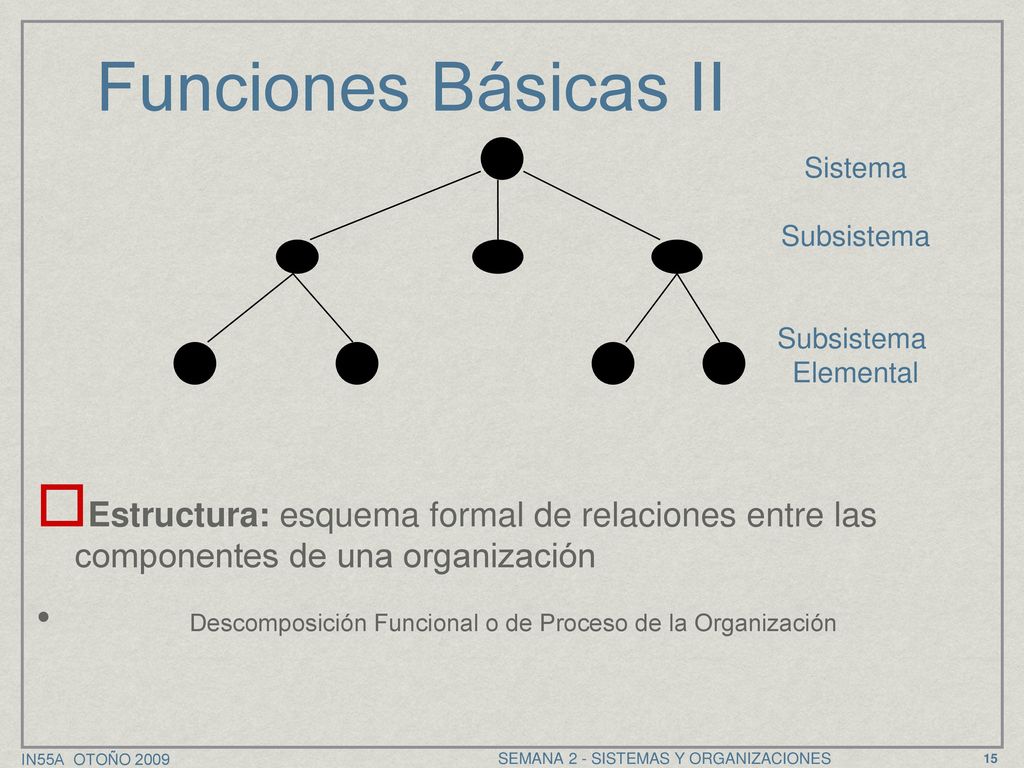 Funciones Básicas II

Sistema

Subsistema

Subsistema Elemental

Estructura: esquema formal de relaciones entre las componentes de una organización

• Descomposición Funcional o de Proceso de la Organización

IN55A OTOÑO 2009

SEMANA 2 - SISTEMAS Y ORGANIZACIONES

15